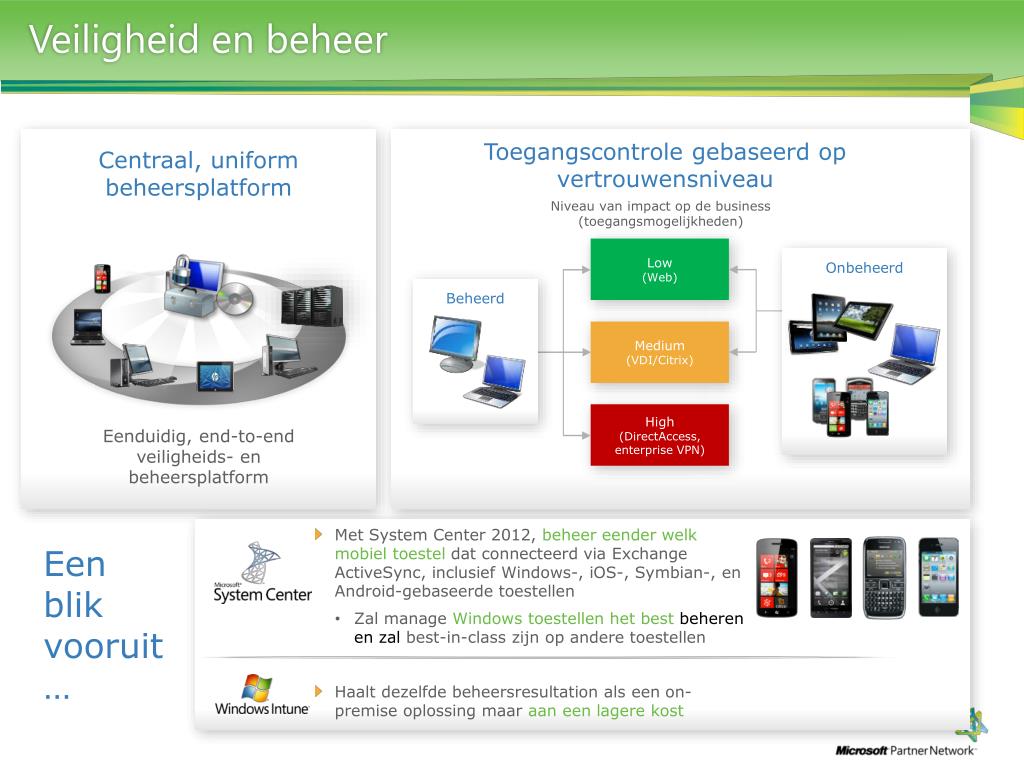 Veiligheid en beheer

Centraal, uniform beheersplatform

Eenduidig, end-to-end veiligheids- en beheersplatform

Toegangscontrole gebaseerd op vertrouwensniveau

Niveau van impact op de business (toegangsmogelijkheden)

Beheerd

Low (Web)

Medium (VDI/Citrix)

High (DirectAccess, enterprise VPN)

Onbeheerd

Een blik vooruit …

Microsoft System Center

Met System Center 2012, beheer eender welk mobiel toestel dat connecteerd via Exchange ActiveSync, inclusief Windows-, iOS-, Symbian-, en Android-gebaseerde toestellen

• Zal manage Windows toestellen het best beheren en zal best-in-class zijn op andere toestellen

Windows Intune

Haalt dezelfde beheersresultation als een on-premise oplossing maar aan een lagere kost

Microsoft Partner Network